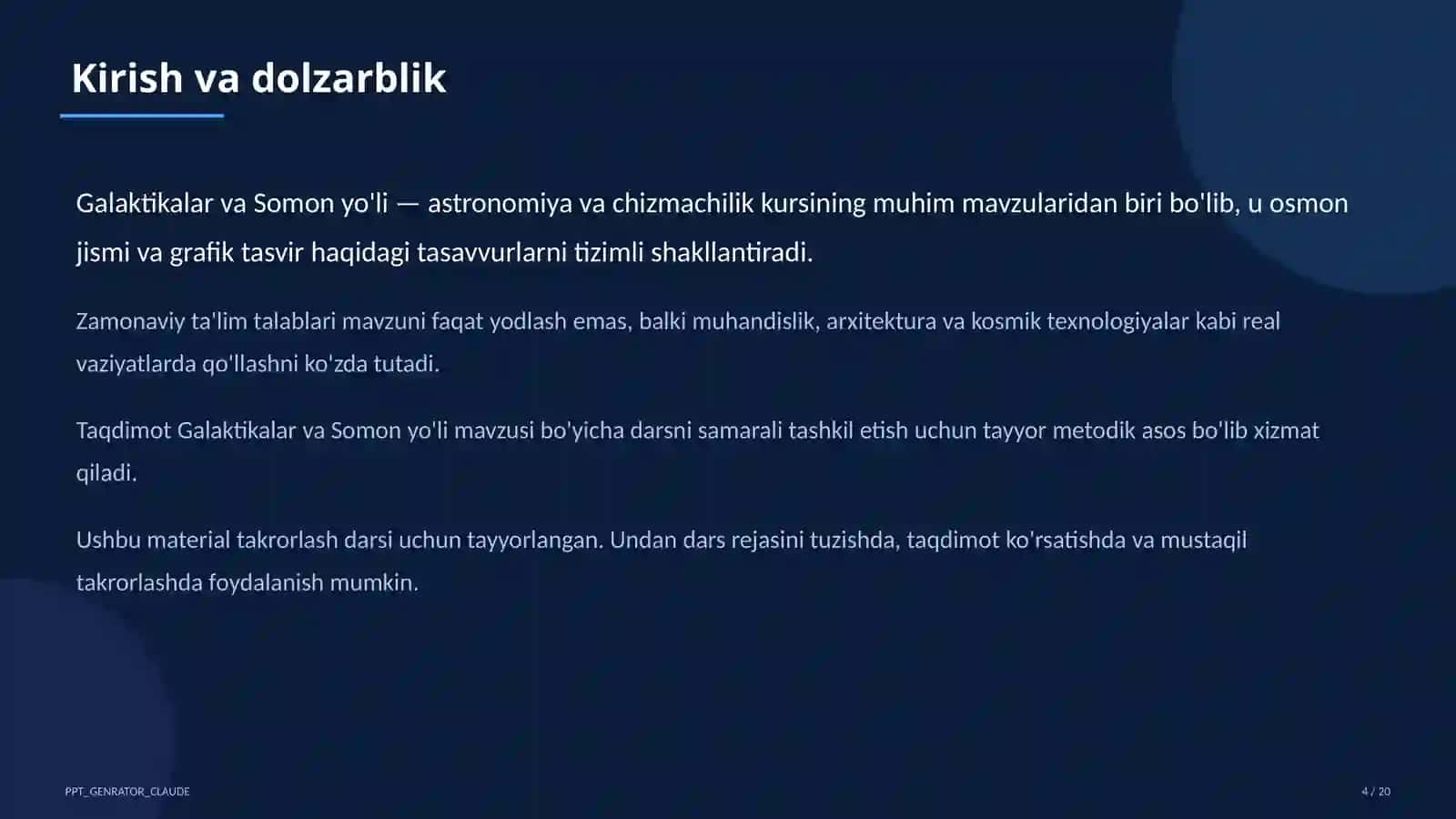 Kirish va dolzarblik

Galaktikalar va Somon yo'li — astronomiya va chizmachilik kursining muhim mavzularidan biri bo'lib, u osmon jismi va grafik tasvir haqidagi tasavvurlarni tizimli shakllantiradi.

Zamonaviy ta'lim talablari mavzuni faqat yodlash emas, balki muhandislik, arxitektura va kosmik texnologiyalar kabi real vaziyatlarda qo'llashni ko'zda tutadi.

Taqdimot Galaktikalar va Somon yo'li mavzusi bo'yicha darsni samarali tashkil etish uchun tayyor metodik asos bo'lib xizmat qiladi.

Ushbu material takrorlash darsi uchun tayyorlangan. Undan dars rejasini tuzishda, taqdimot ko'rsatishda va mustaqil takrorlashda foydalanish mumkin.

PPT_GENRATOR_CLAUDE

4 / 20